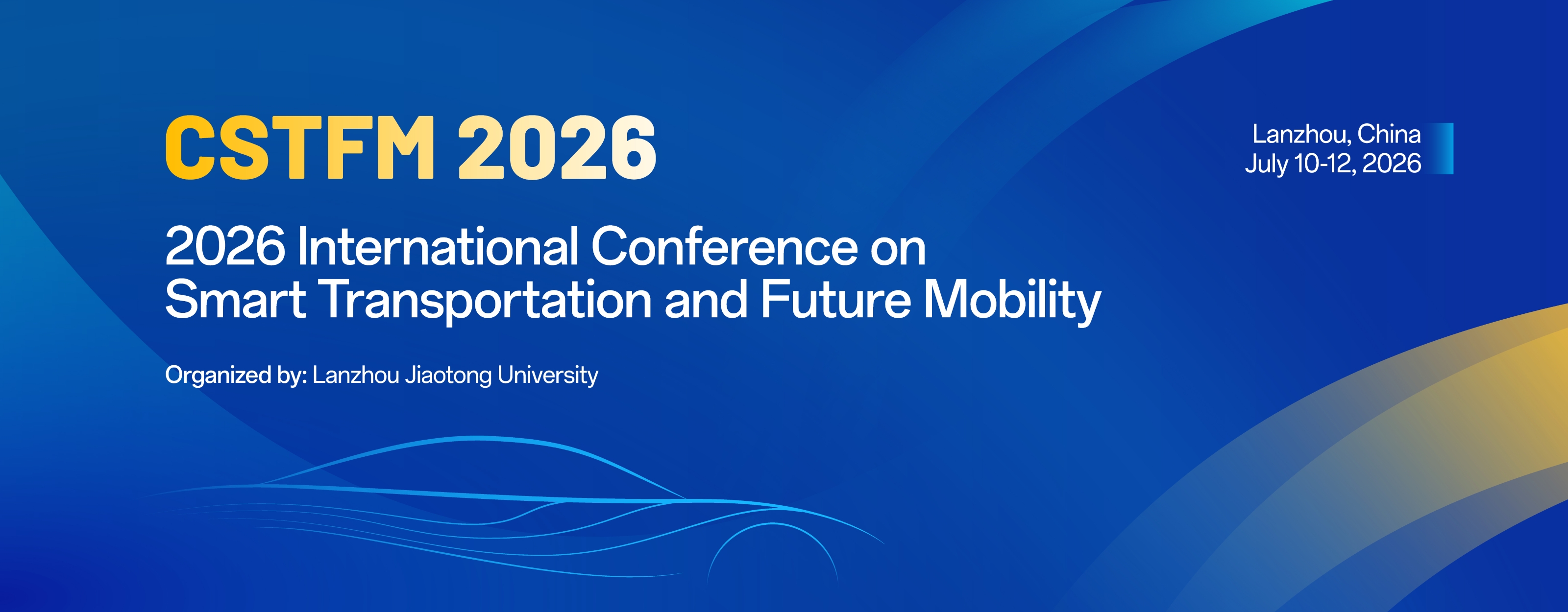 CSTFM 2026

Lanzhou, China
July 10-12, 2026

2026 International Conference on Smart Transportation and Future Mobility

Organized by: Lanzhou Jiaotong University